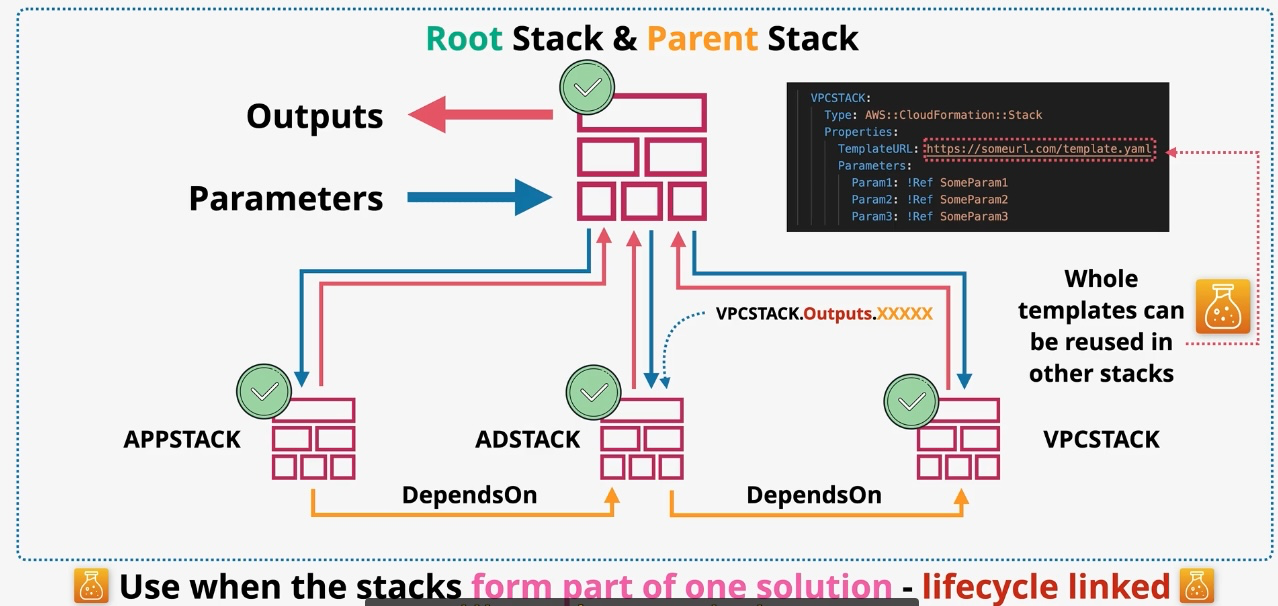 Root Stack & Parent Stack

Outputs

Parameters

VPCSTACK:
  Type: AWS::CloudFormation::Stack
  Properties:
    TemplateURL: https://someurl.com/template.yaml
    Parameters:
      Param1: !Ref SomeParam1
      Param2: !Ref SomeParam2
      Param3: !Ref SomeParam3

Whole templates can be reused in other stacks

VPCSTACK.Outputs.XXXXX

APPSTACK

ADSTACK

VPCSTACK

DependsOn

DependsOn

Use when the stacks form part of one solution - lifecycle linked